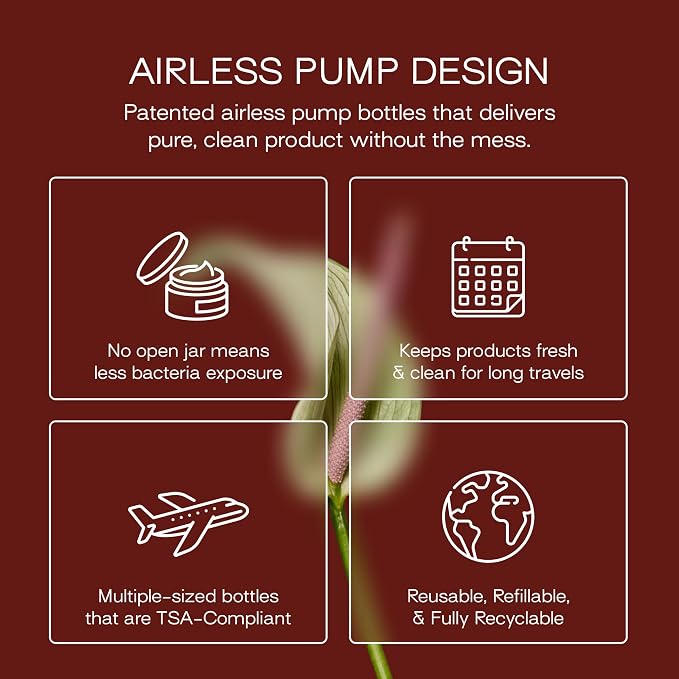 AIRLESS PUMP DESIGN

Patented airless pump bottles that delivers pure, clean product without the mess.

No open jar means less bacteria exposure

Keeps products fresh & clean for long travels

Multiple-sized bottles that are TSA-Compliant

Reusable, Refillable, & Fully Recyclable